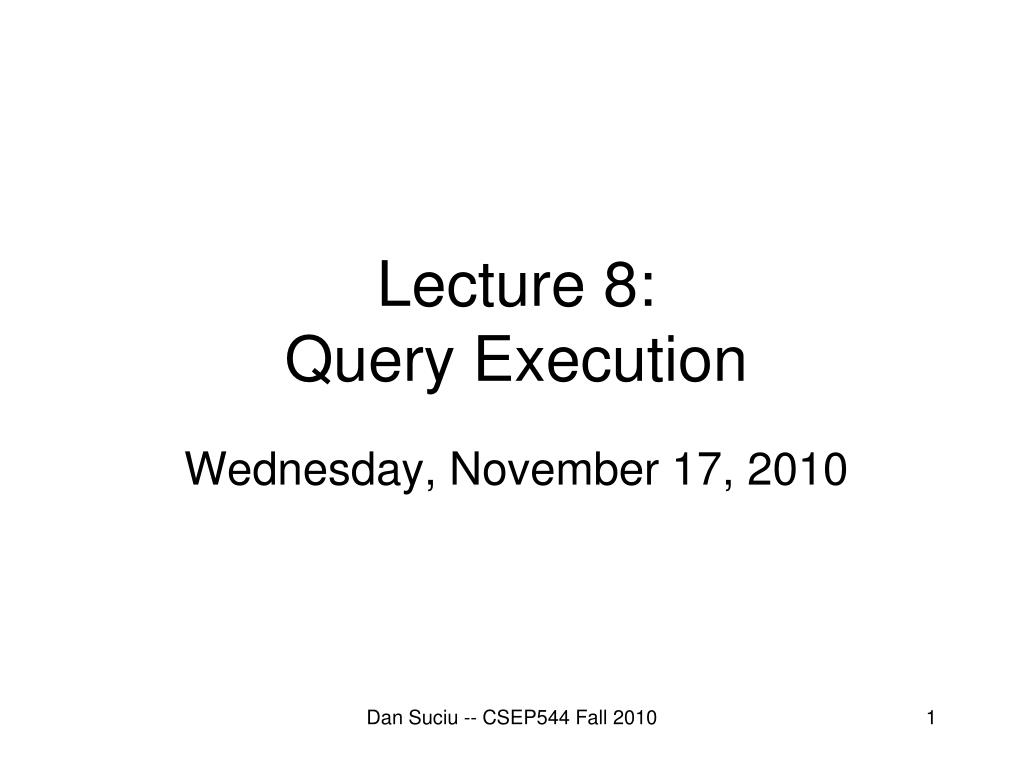 Lecture 8:
Query Execution

Wednesday, November 17, 2010

Dan Suciu -- CSEP544 Fall 2010

1